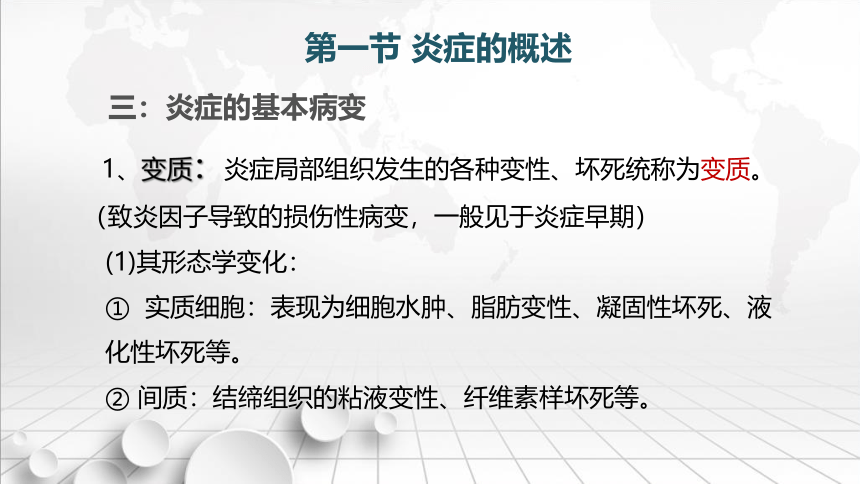 第一节 炎症的概述

三：炎症的基本病变

1、变质：炎症局部组织发生的各种变性、坏死统称为变质。
(致炎因子导致的损伤性病变，一般见于炎症早期)

(1)其形态学变化：

① 实质细胞：表现为细胞水肿、脂肪变性、凝固性坏死、液化性坏死等。

② 间质：结缔组织的粘液变性、纤维素样坏死等。